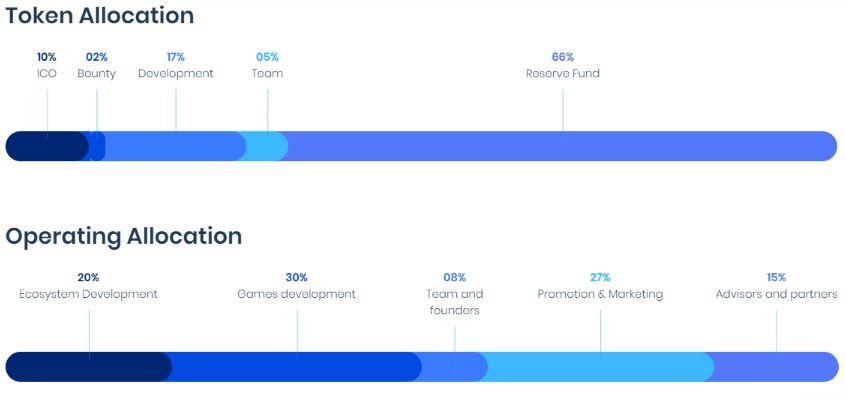 Token Allocation

10%
ICO

02%
Bounty

17%
Development

05%
Team

66%
Reserve Fund

Operating Allocation

20%
Ecosystem Development

30%
Games development

08%
Team and founders

27%
Promotion & Marketing

15%
Advisors and partners